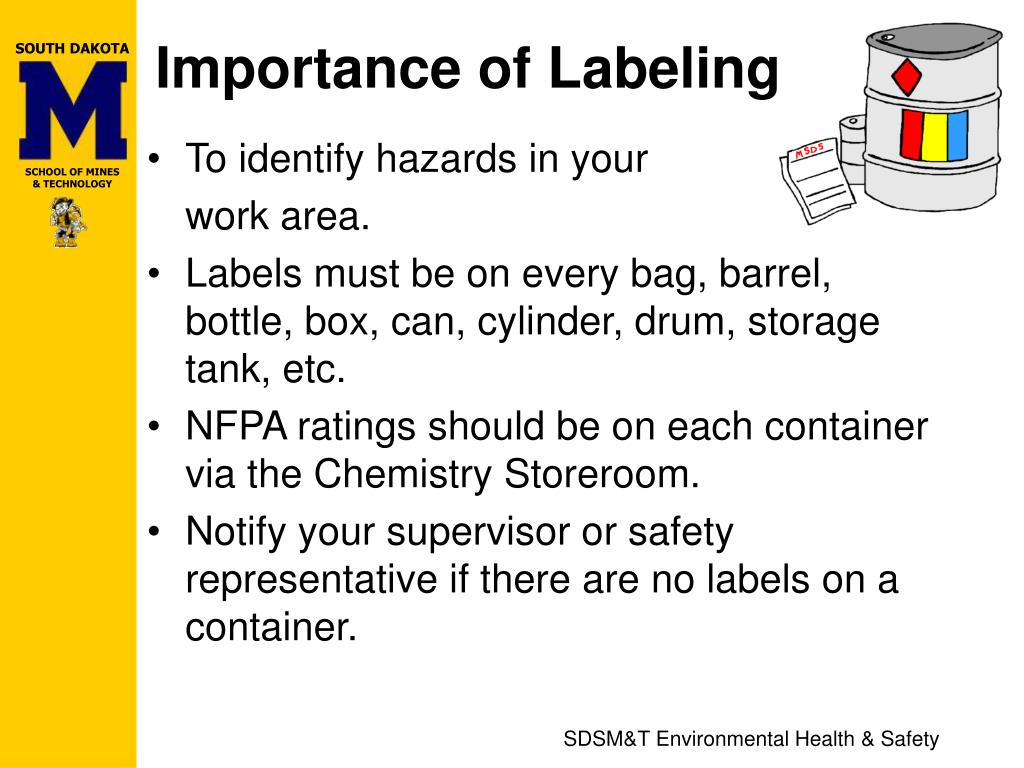 SOUTH DAKOTA
M
SCHOOL OF MINES
& TECHNOLOGY

Importance of Labeling

MSDS

• To identify hazards in your work area.
• Labels must be on every bag, barrel, bottle, box, can, cylinder, drum, storage tank, etc.
• NFPA ratings should be on each container via the Chemistry Storeroom.
• Notify your supervisor or safety representative if there are no labels on a container.

SDSM&T Environmental Health & Safety